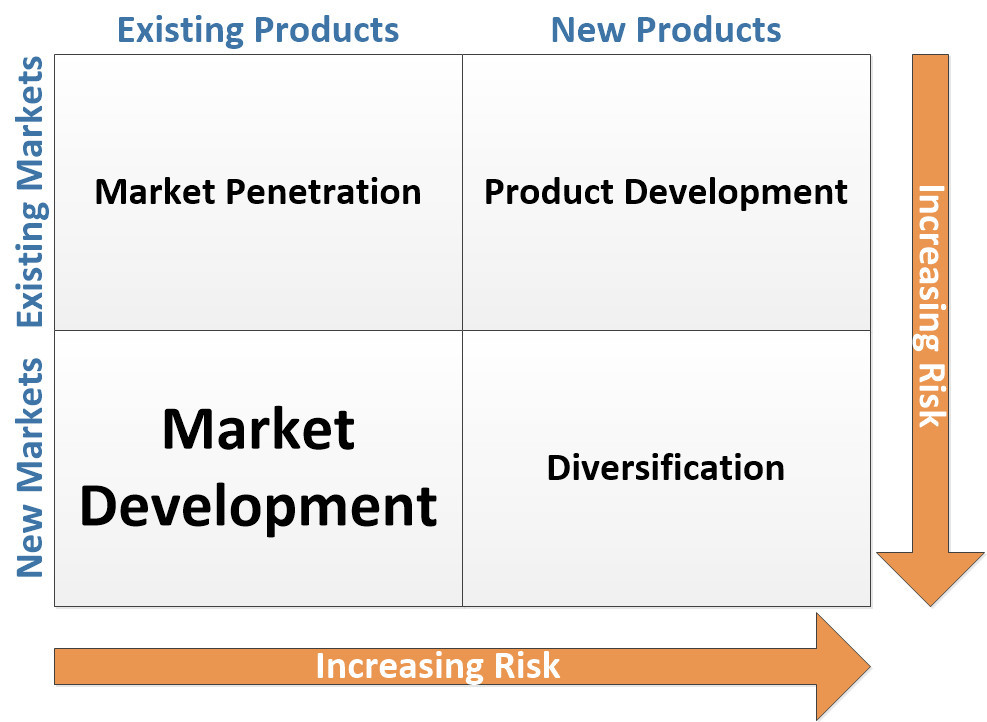 | | Existing Products | New Products |
|---|---|---|
| Existing Markets | Market Penetration | Product Development |
| New Markets | Market Development | Diversification |

Increasing Risk

Increasing Risk